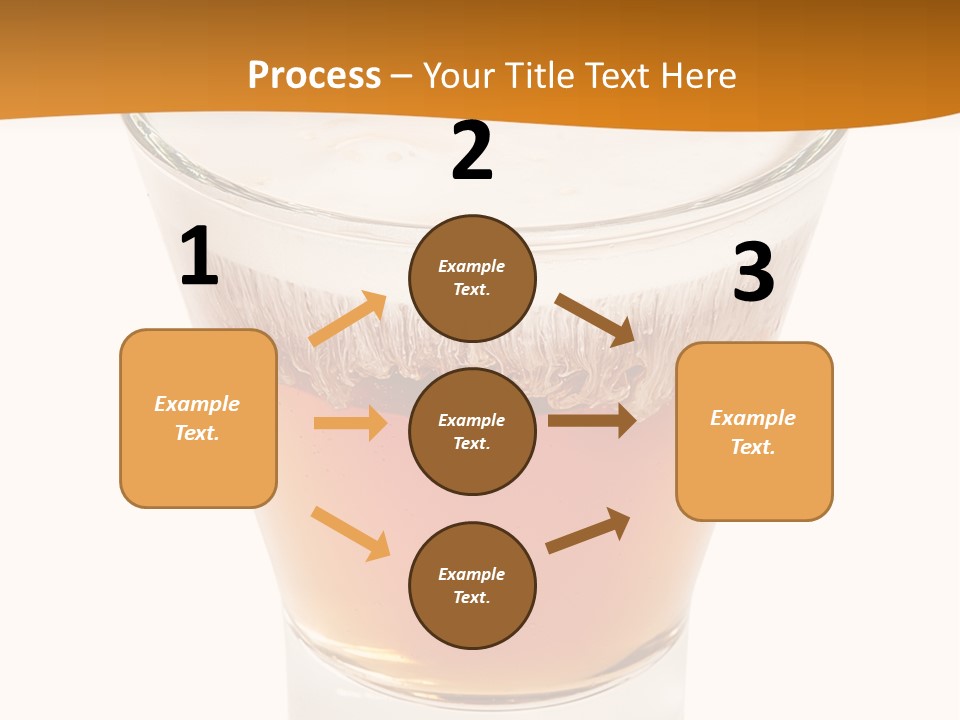 Process – Your Title Text Here

1

Example Text.

2

Example Text.

Example Text.

Example Text.

3

Example Text.